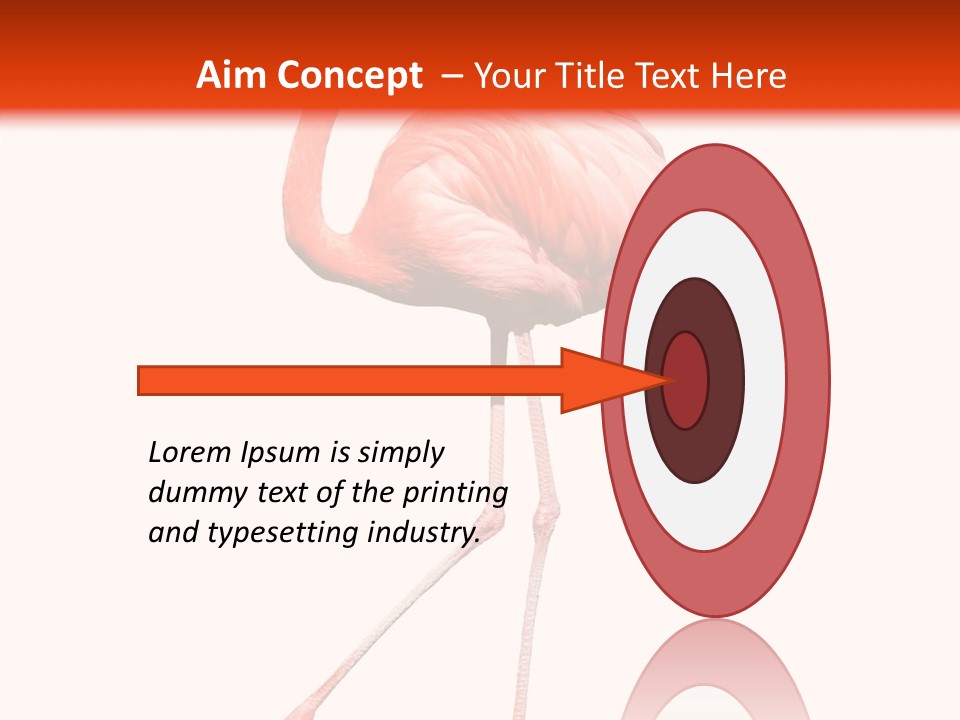 Aim Concept – Your Title Text Here

Lorem Ipsum is simply dummy text of the printing and typesetting industry.